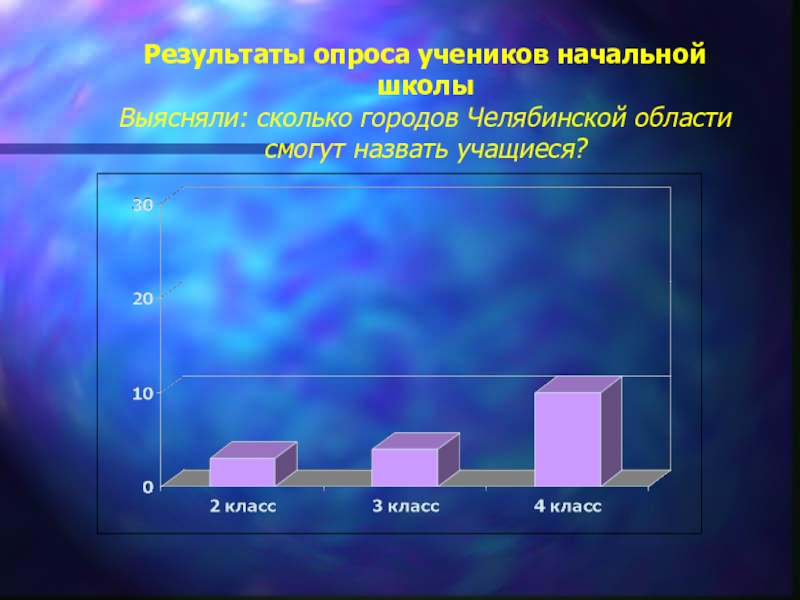 Результаты опроса учеников начальной школы
Выясняли: сколько городов Челябинской области смогут назвать учащиеся?

30
20
10
0
2 класс
3 класс
4 класс